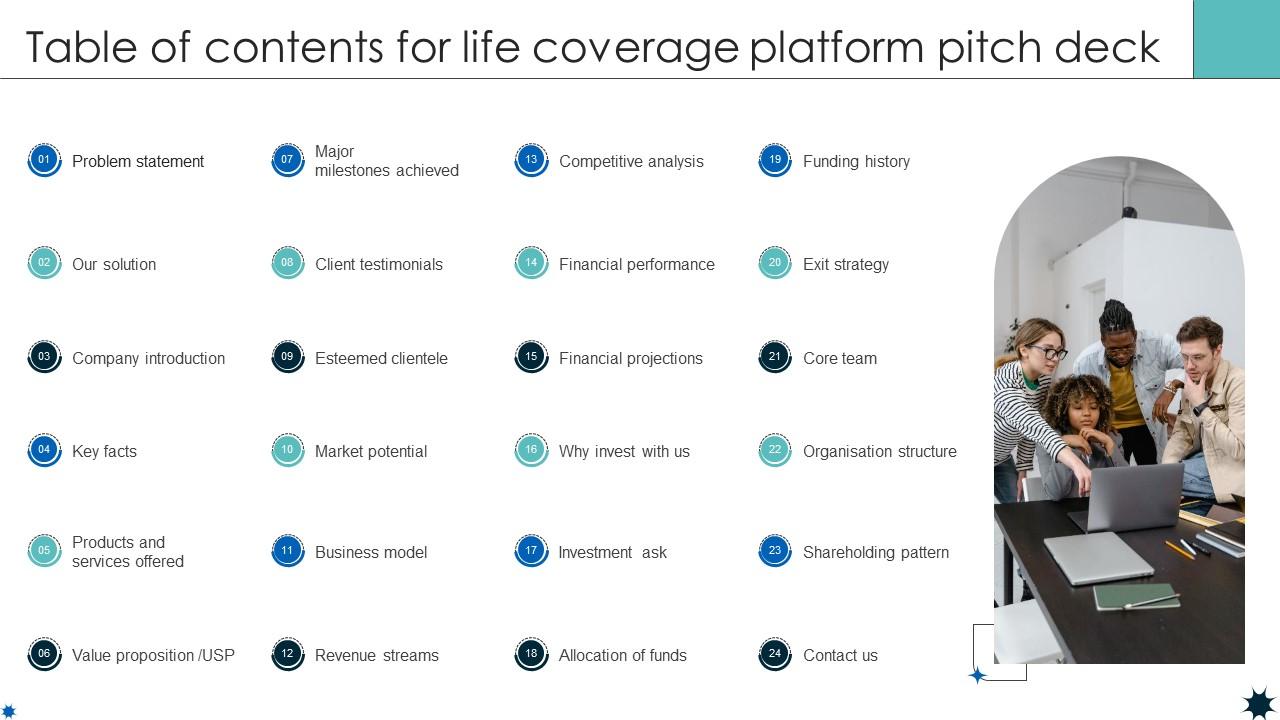 Table of contents for life coverage platform pitch deck

01 Problem statement

02 Our solution

03 Company introduction

04 Key facts

05 Products and services offered

06 Value proposition /USP

07 Major milestones achieved

08 Client testimonials

09 Esteemed clientele

10 Market potential

11 Business model

12 Revenue streams

13 Competitive analysis

14 Financial performance

15 Financial projections

16 Why invest with us

17 Investment ask

18 Allocation of funds

19 Funding history

20 Exit strategy

21 Core team

22 Organisation structure

23 Shareholding pattern

24 Contact us